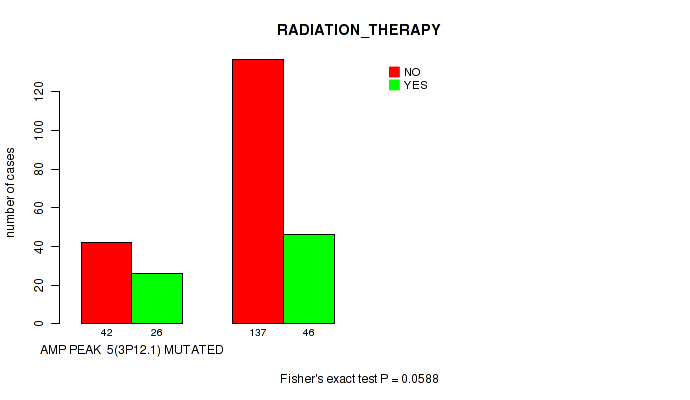 RADIATION_THERAPY

NO
YES

number of cases

0
20
40
60
80
100
120

42
26
137
46

AMP PEAK 5(3P12.1) MUTATED

Fisher's exact test P = 0.0588